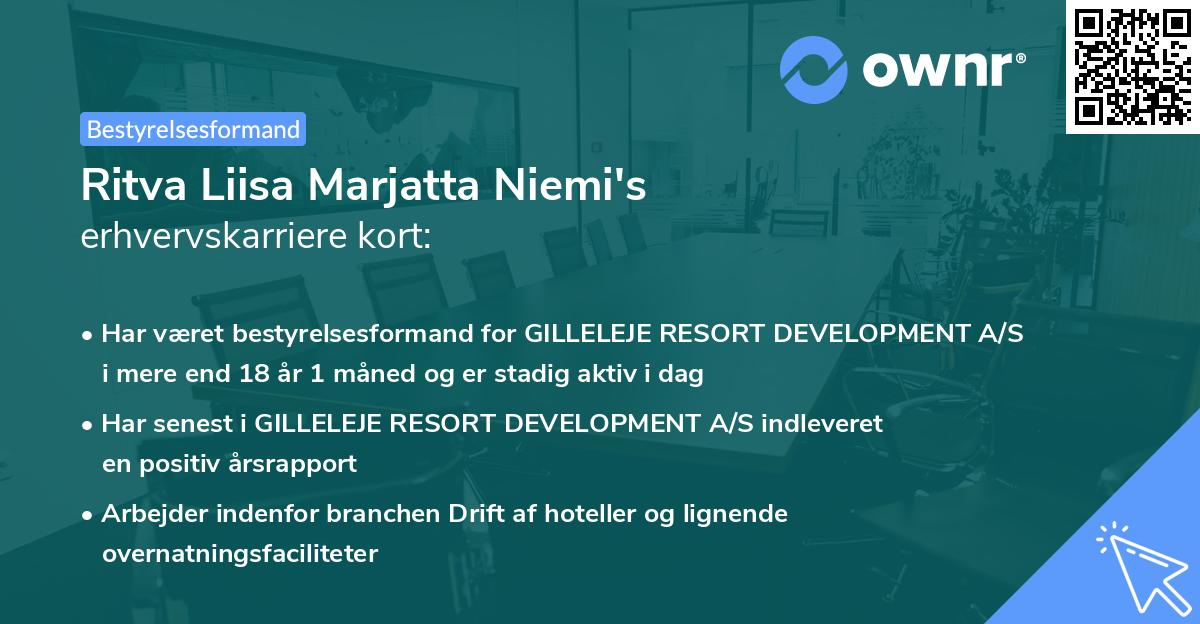 ownr®

Bestyrelsesformand

Ritva Liisa Marjatta Niemi's
erhvervskarriere kort:

• Har været bestyrelsesformand for GILLELEJE RESORT DEVELOPMENT A/S i mere end 18 år 1 måned og er stadig aktiv i dag

• Har senest i GILLELEJE RESORT DEVELOPMENT A/S indleveret en positiv årsrapport

• Arbejder indenfor branchen Drift af hoteller og lignende overnatningsfaciliteter